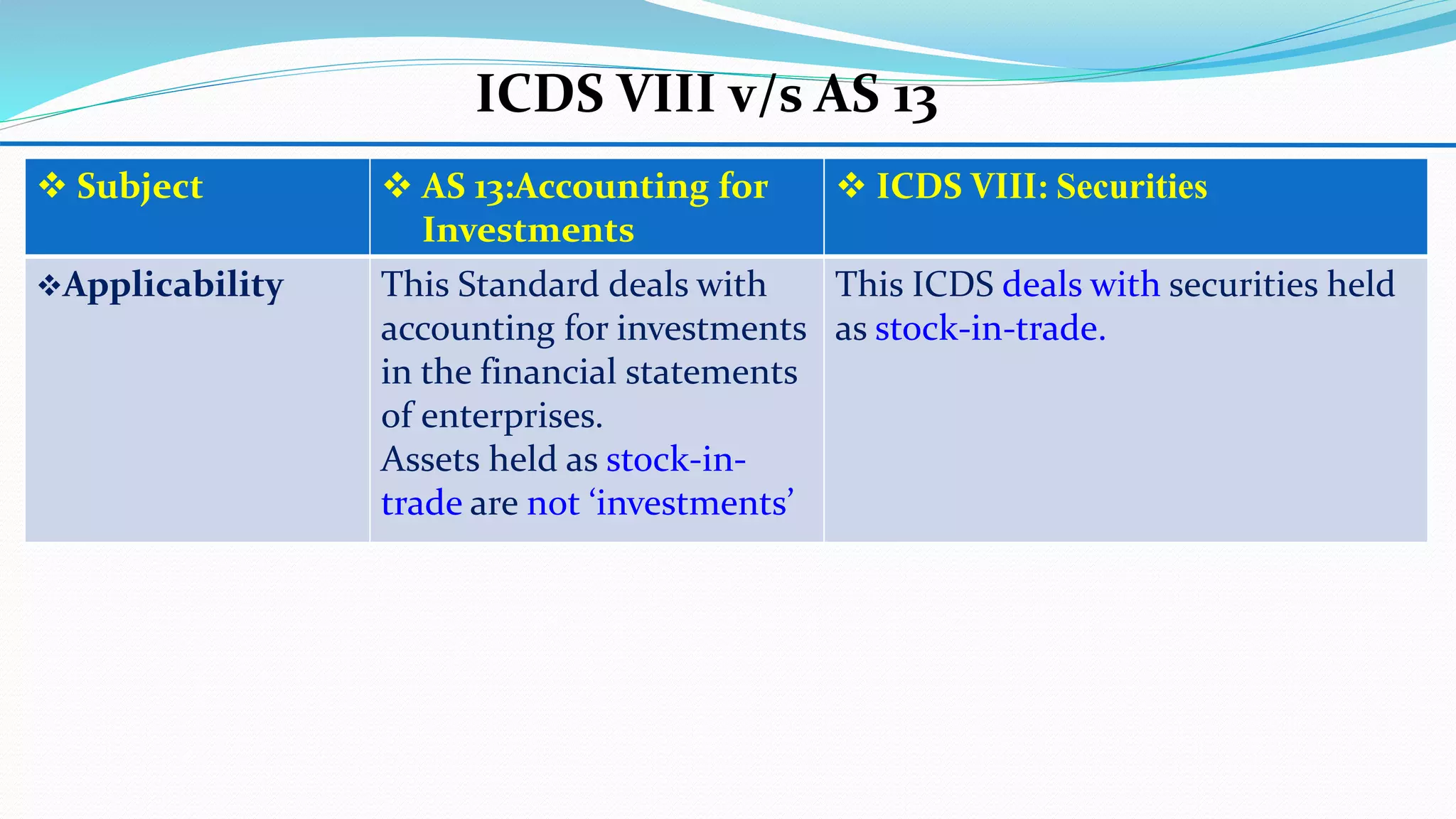 ICDS VIII v/s AS 13

| ❖ Subject | ❖ AS 13:Accounting for Investments | ❖ ICDS VIII: Securities |
|---|---|---|
| ❖Applicability | This Standard deals with accounting for investments in the financial statements of enterprises. Assets held as stock-in-trade are not ‘investments’ | This ICDS deals with securities held as stock-in-trade. |